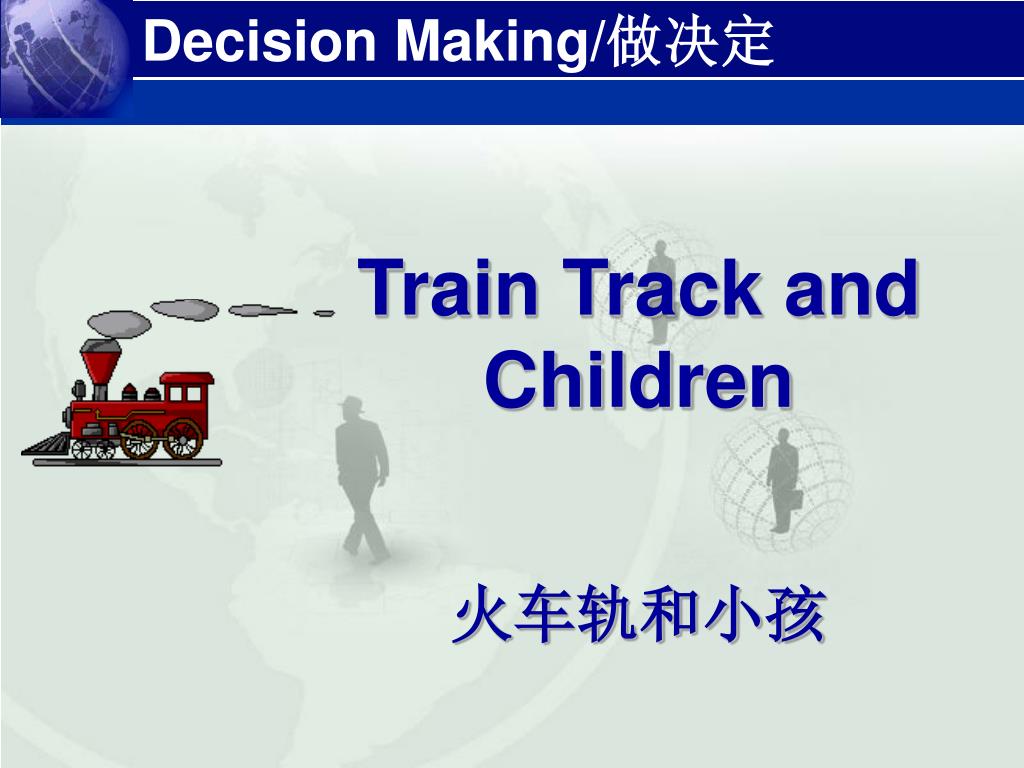 Decision Making/做决定

Train Track and Children

火车轨和小孩